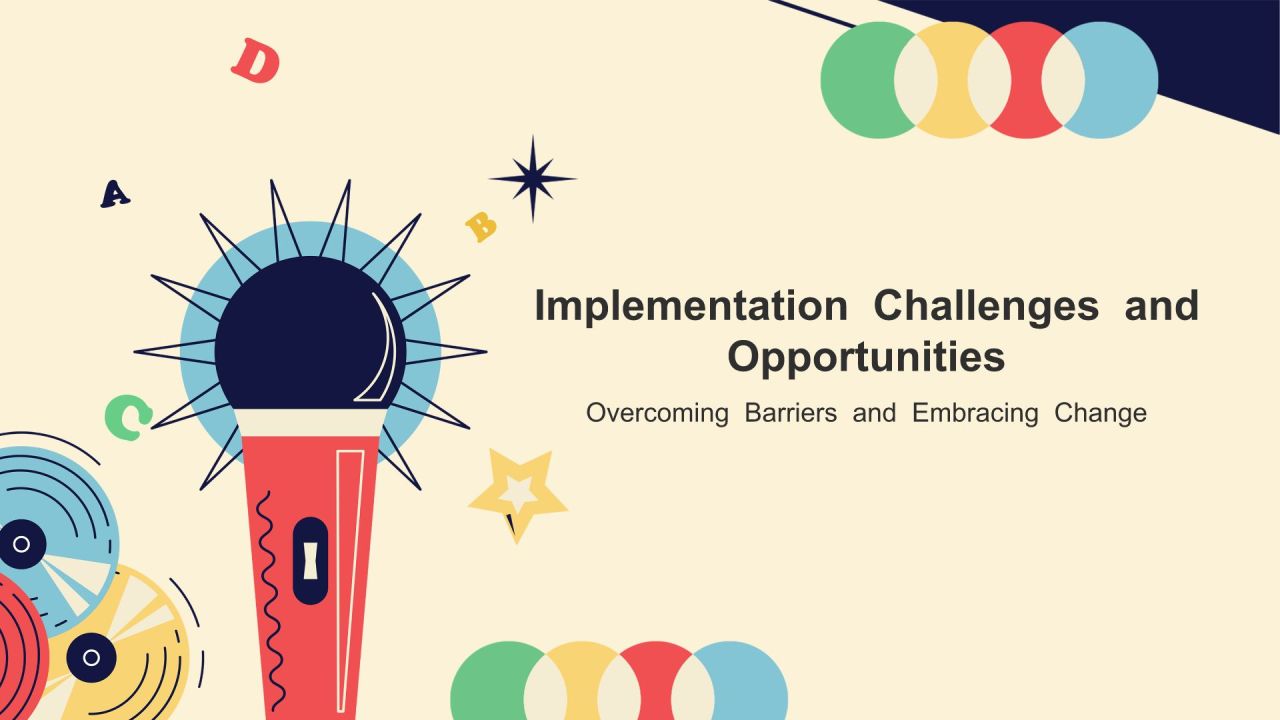 D

A

B

C

Implementation Challenges and Opportunities

Overcoming Barriers and Embracing Change